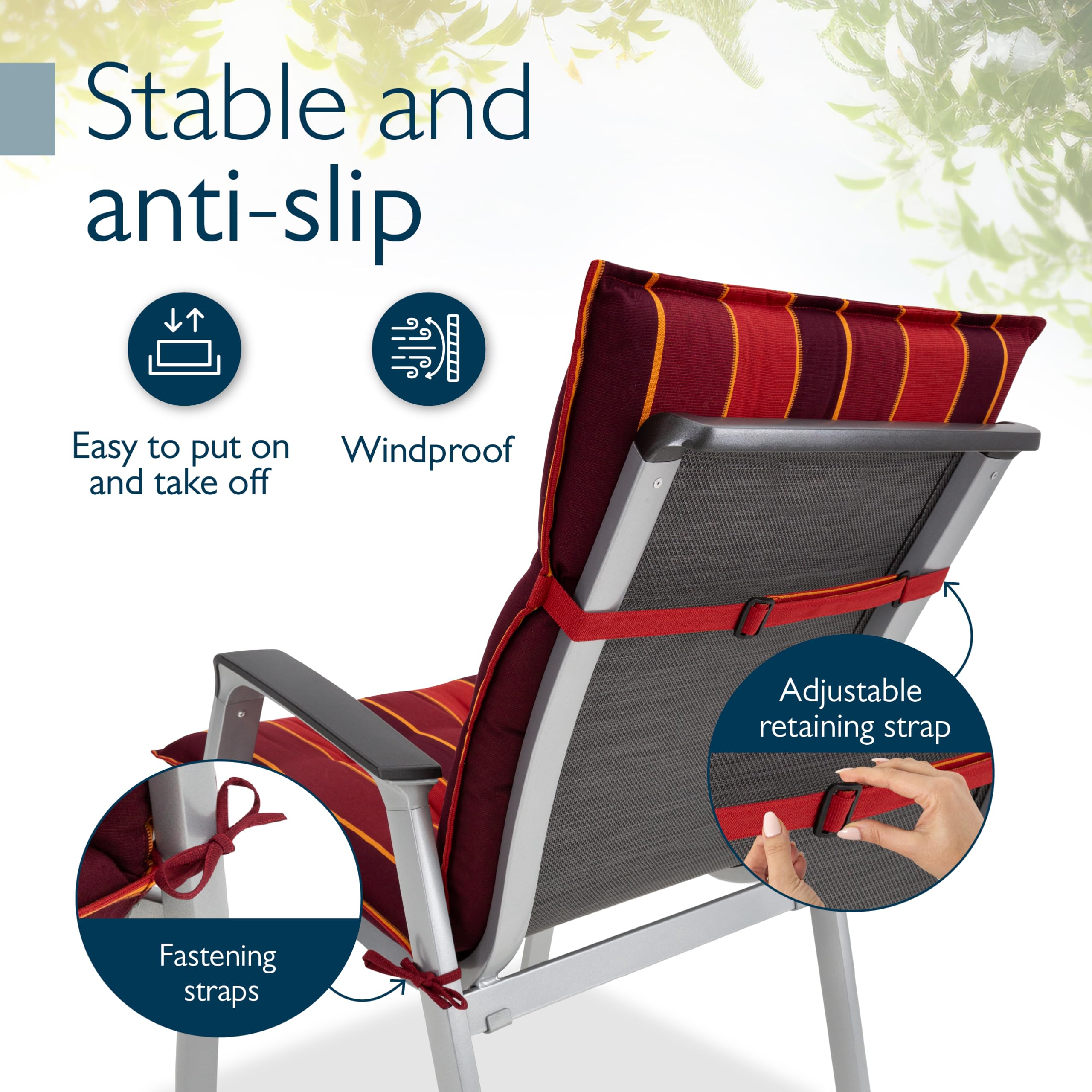 Stable and anti-slip

Easy to put on and take off

Windproof

Adjustable retaining strap

Fastening straps